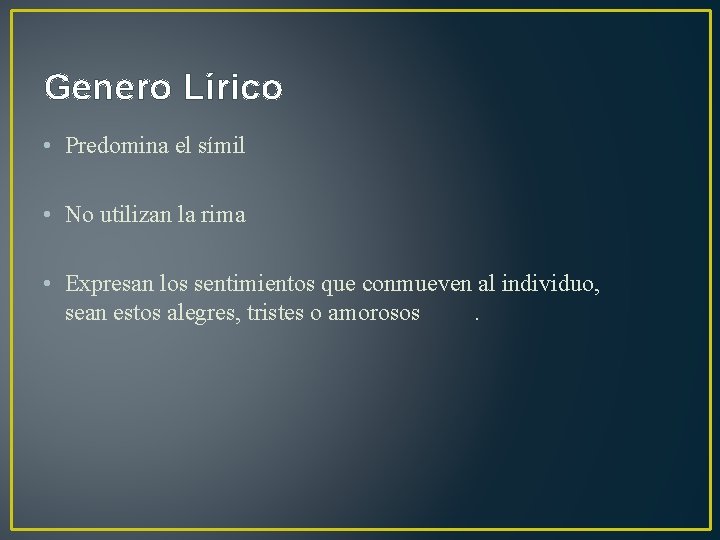 Genero Lírico

• Predomina el símil

• No utilizan la rima

• Expresan los sentimientos que conmueven al individuo, sean estos alegres, tristes o amorosos .